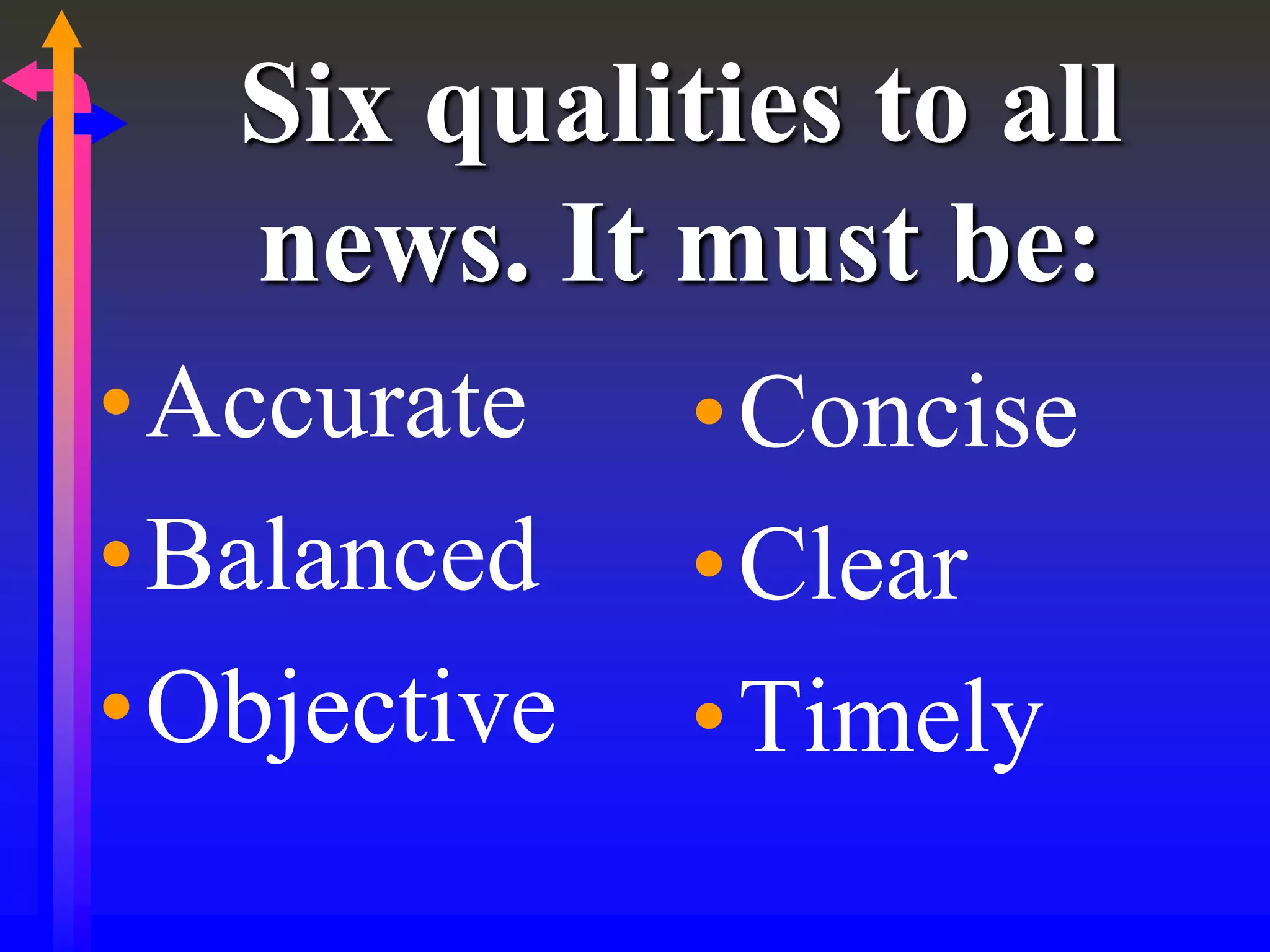 Six qualities to all news. It must be:

• Accurate
• Balanced
• Objective

• Concise
• Clear
• Timely